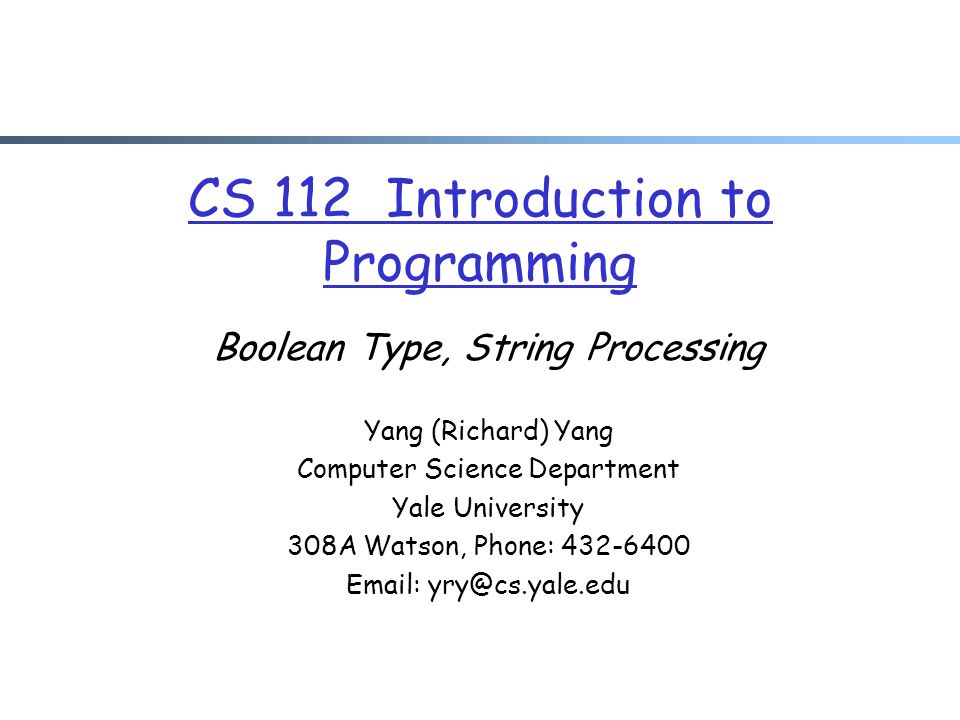 CS 112 Introduction to Programming

Boolean Type, String Processing

Yang (Richard) Yang
Computer Science Department
Yale University
308A Watson, Phone: 432-6400
Email: yry@cs.yale.edu